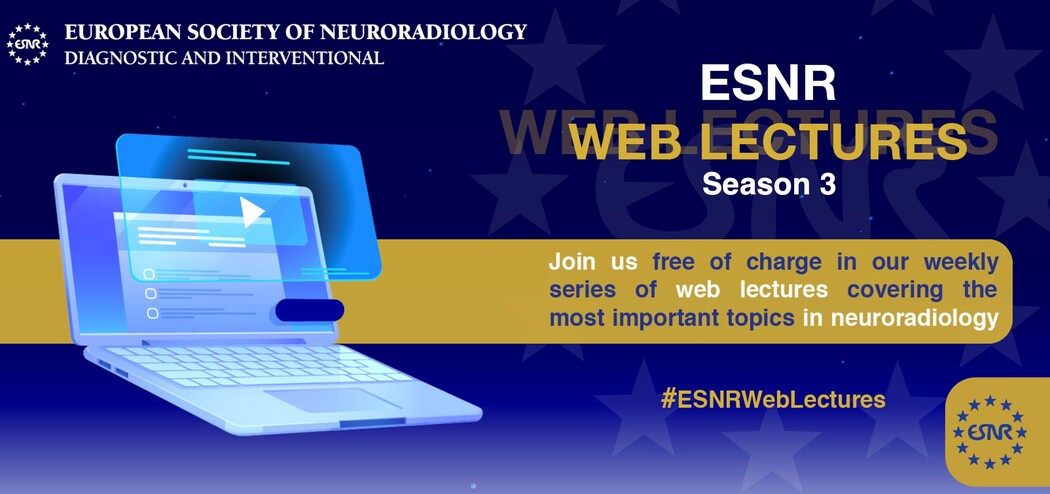 ESNR EUROPEAN SOCIETY OF NEURORADIOLOGY
DIAGNOSTIC AND INTERVENTIONAL

ESNR
WEB LECTURES
Season 3

Join us free of charge in our weekly series of web lectures covering the most important topics in neuroradiology

#ESNRWebLectures

ESNR